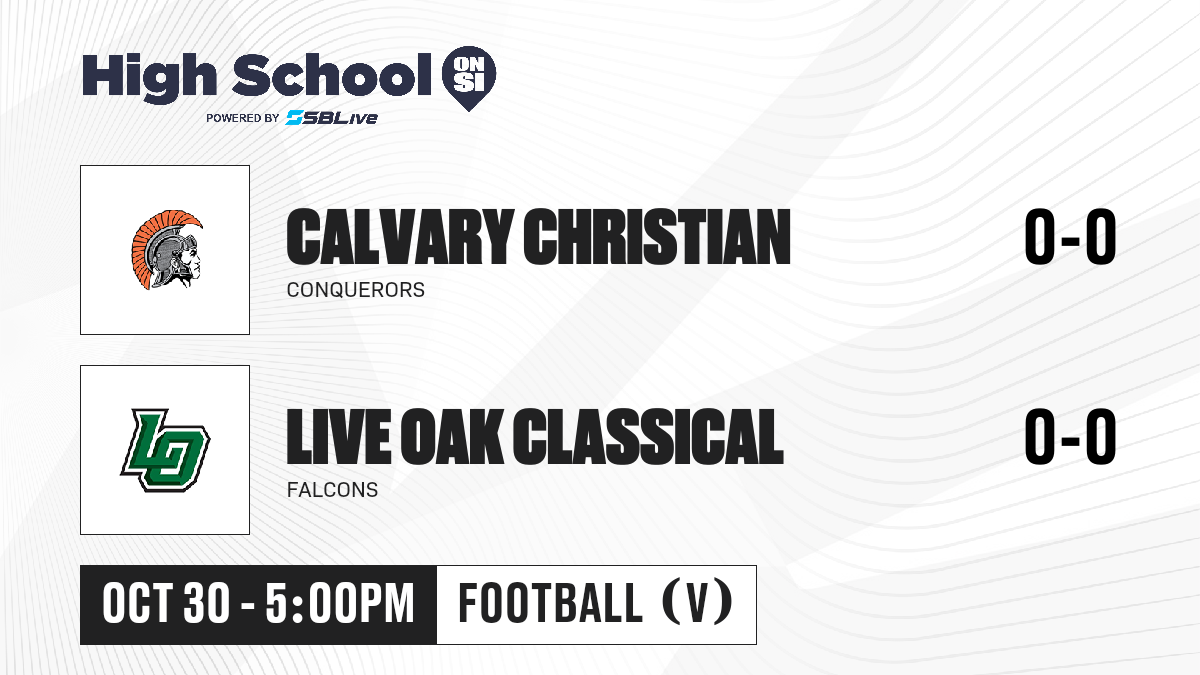 High School ON SI
POWERED BY SBLive

CALVARY CHRISTIAN
CONQUERORS
0-0

LO

LIVE OAK CLASSICAL
FALCONS
0-0

OCT 30 - 5:00PM
FOOTBALL (V)